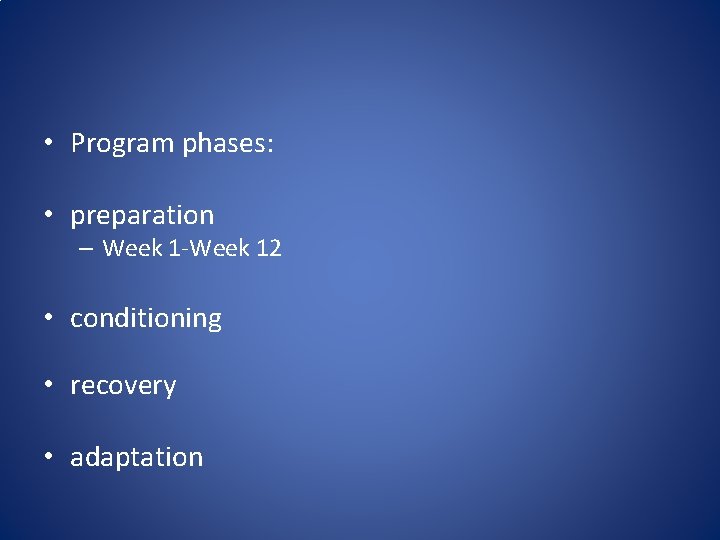 • Program phases:

• preparation
– Week 1-Week 12

• conditioning

• recovery

• adaptation